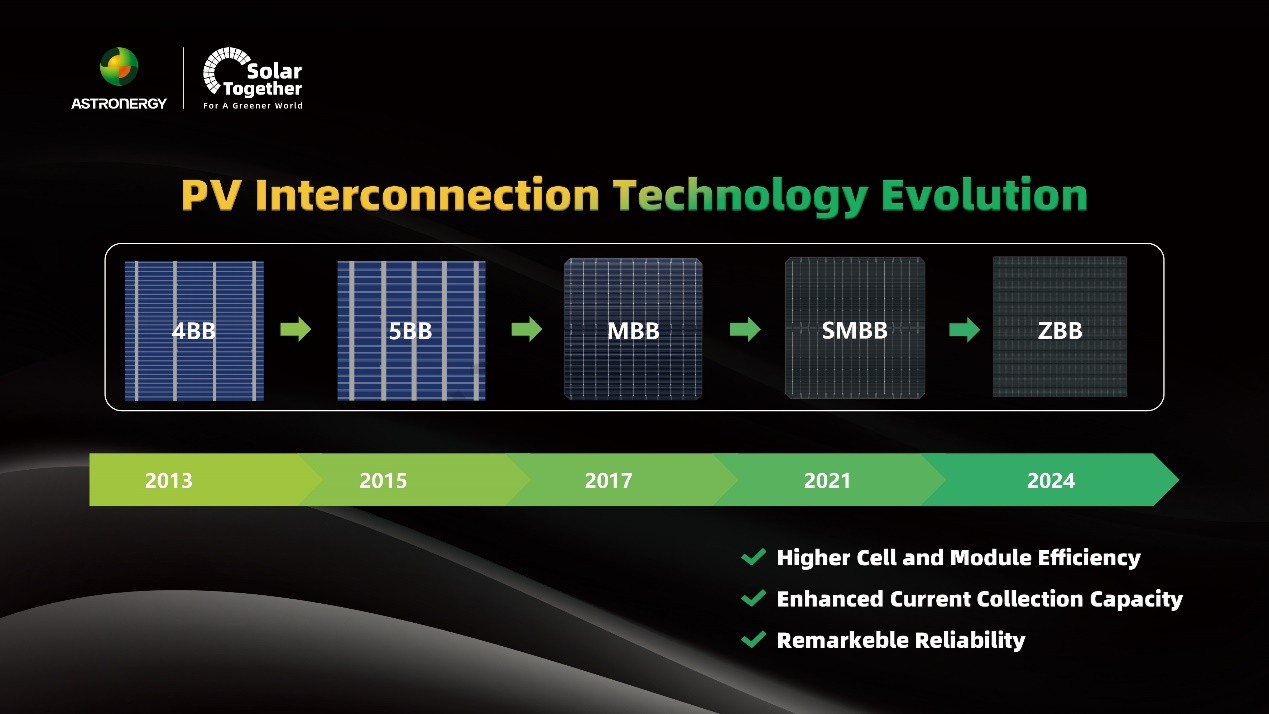 ASTRONERGY

Solar Together
For A Greener World

PV Interconnection Technology Evolution

4BB
5BB
MBB
SMBB
ZBB

2013
2015
2017
2021
2024

Higher Cell and Module Efficiency
Enhanced Current Collection Capacity
Remarkeble Reliability